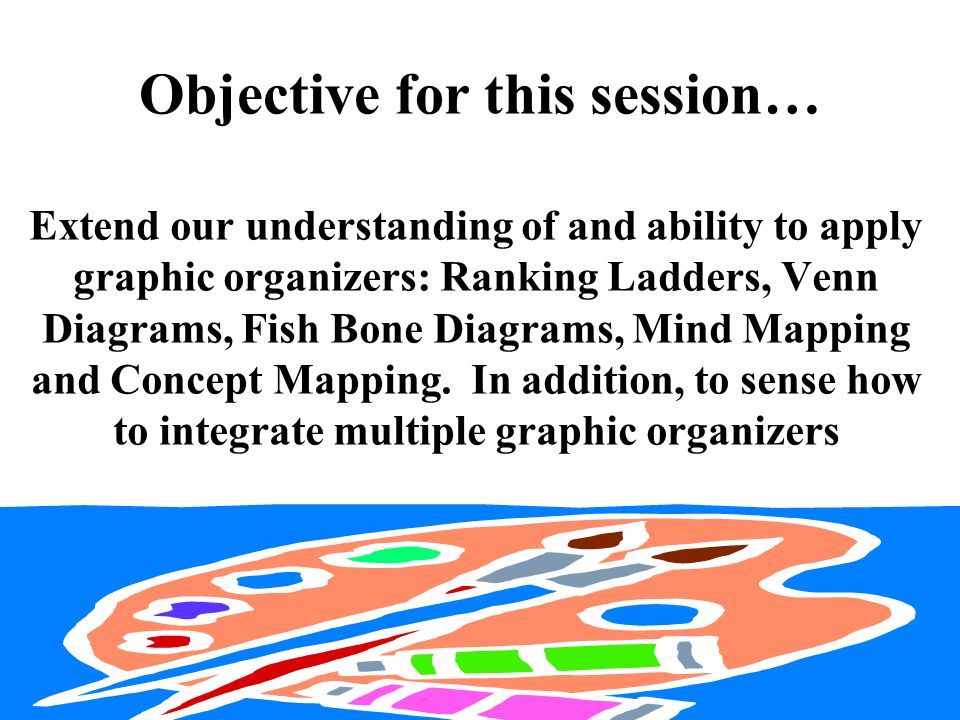 Objective for this session…

Extend our understanding of and ability to apply graphic organizers: Ranking Ladders, Venn Diagrams, Fish Bone Diagrams, Mind Mapping and Concept Mapping.  In addition, to sense how to integrate multiple graphic organizers